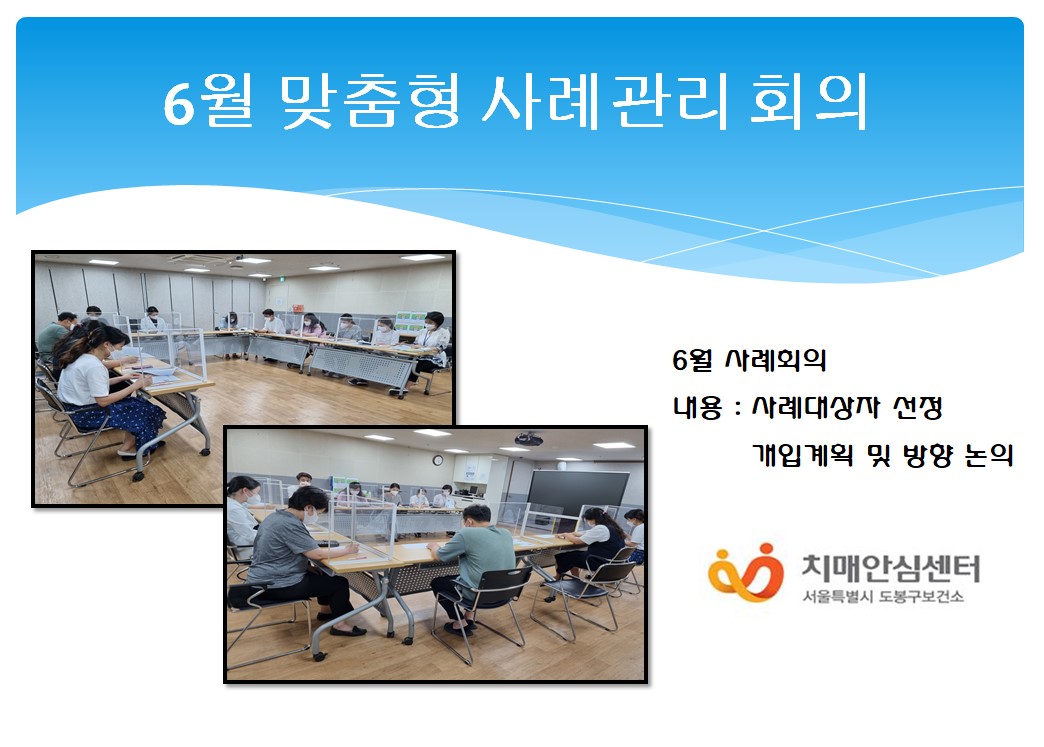 6월 맞춤형 사례관리 회의

6월 사례회의

내용 : 사례대상자 선정

개입계획 및 방향 논의

치매안심센터

서울특별시 도봉구보건소